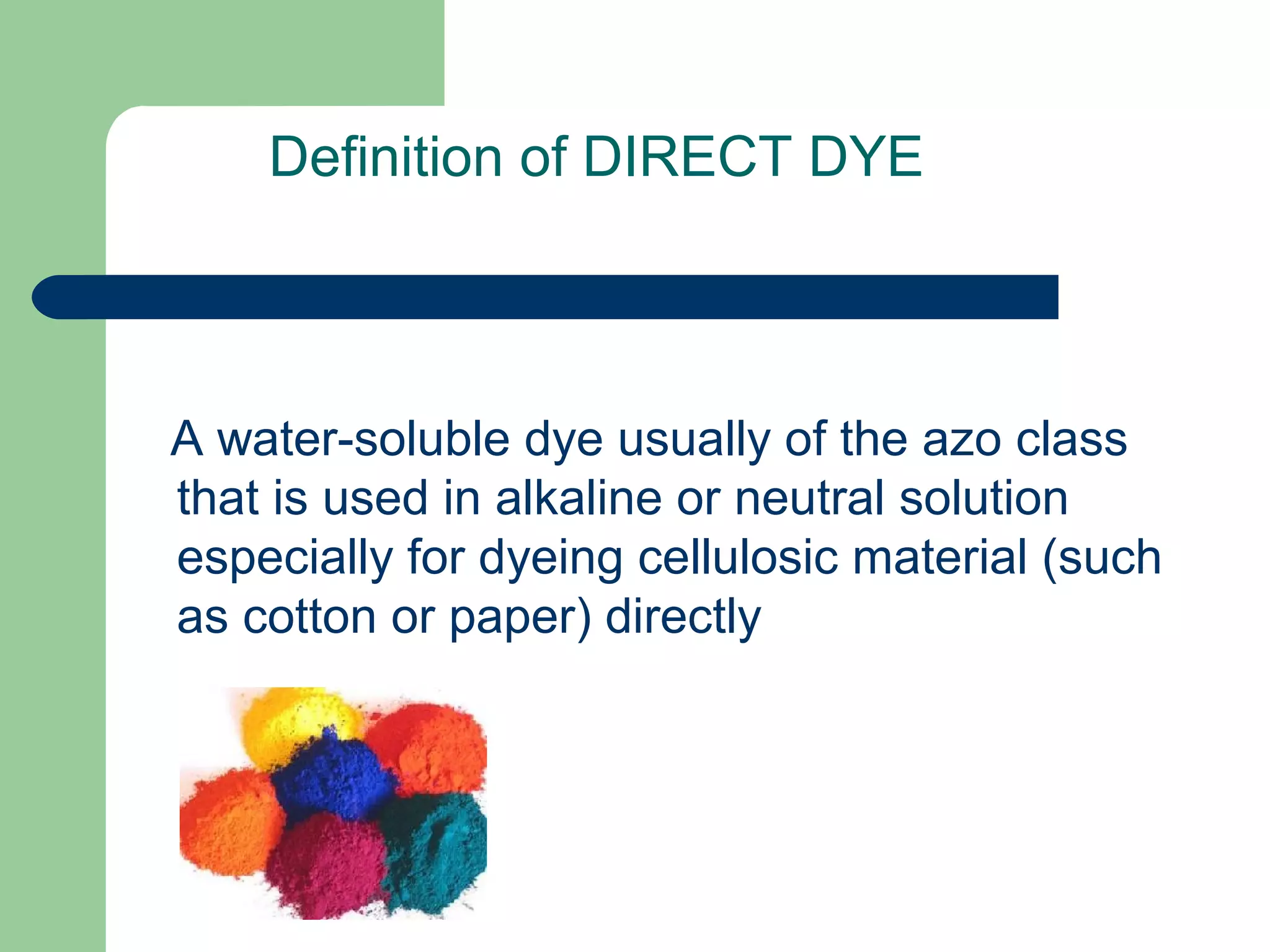 Definition of DIRECT DYE

A water-soluble dye usually of the azo class that is used in alkaline or neutral solution especially for dyeing cellulosic material (such as cotton or paper) directly